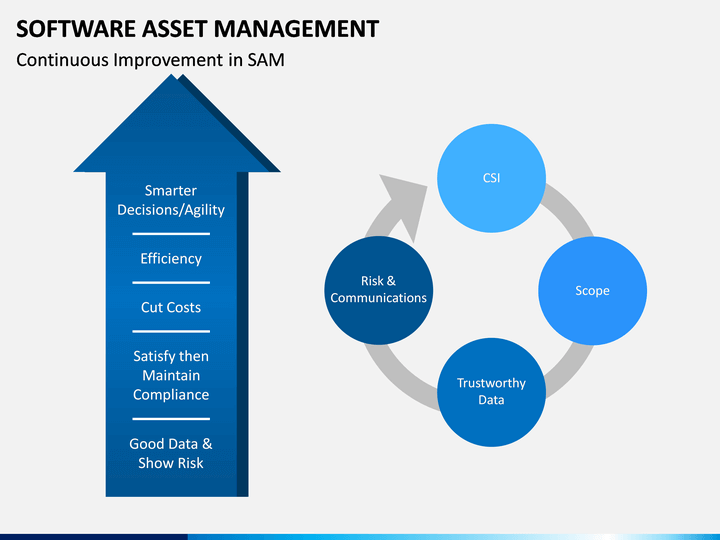 SOFTWARE ASSET MANAGEMENT

Continuous Improvement in SAM

Smarter Decisions/Agility

Efficiency

Cut Costs

Satisfy then Maintain Compliance

Good Data & Show Risk

CSI

Scope

Trustworthy Data

Risk & Communications